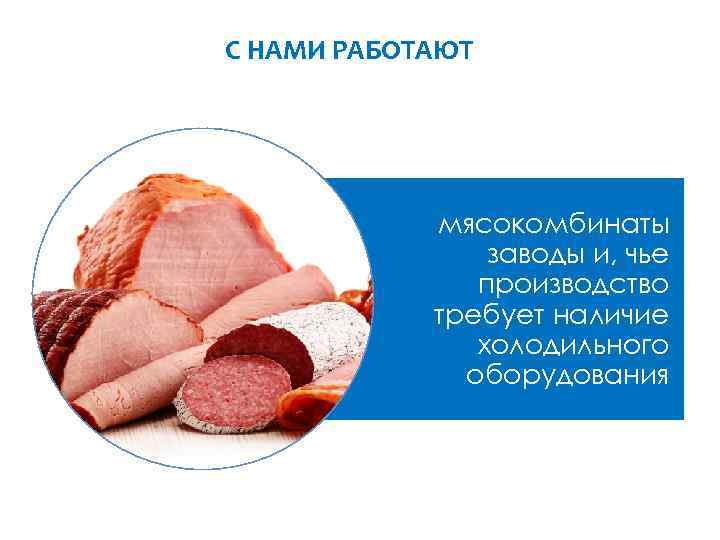 С НАМИ РАБОТАЮТ

мясокомбинаты заводы и, чье производство требует наличие холодильного оборудования